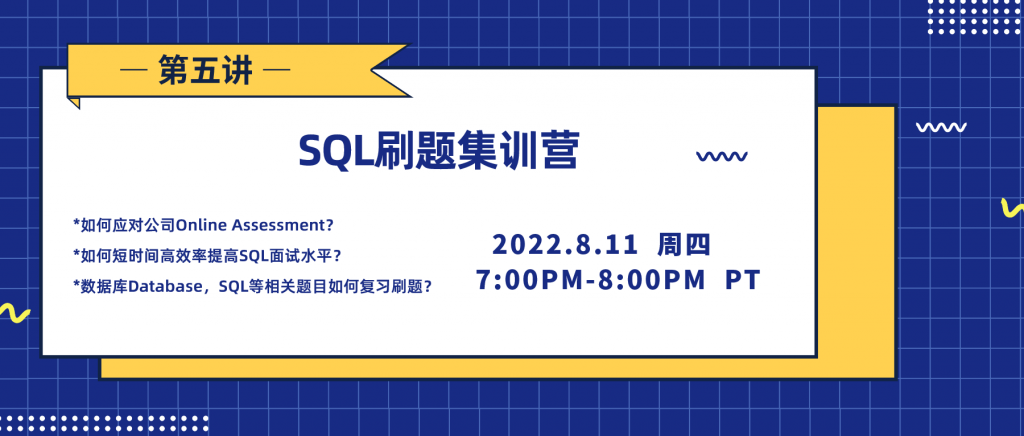 — 第五讲 —

SQL刷题集训营

*如何应对公司Online Assessment?

*如何短时间高效率提高SQL面试水平？

*数据库Database，SQL等相关题目如何复习刷题？

2022.8.11 周四
7:00PM-8:00PM PT